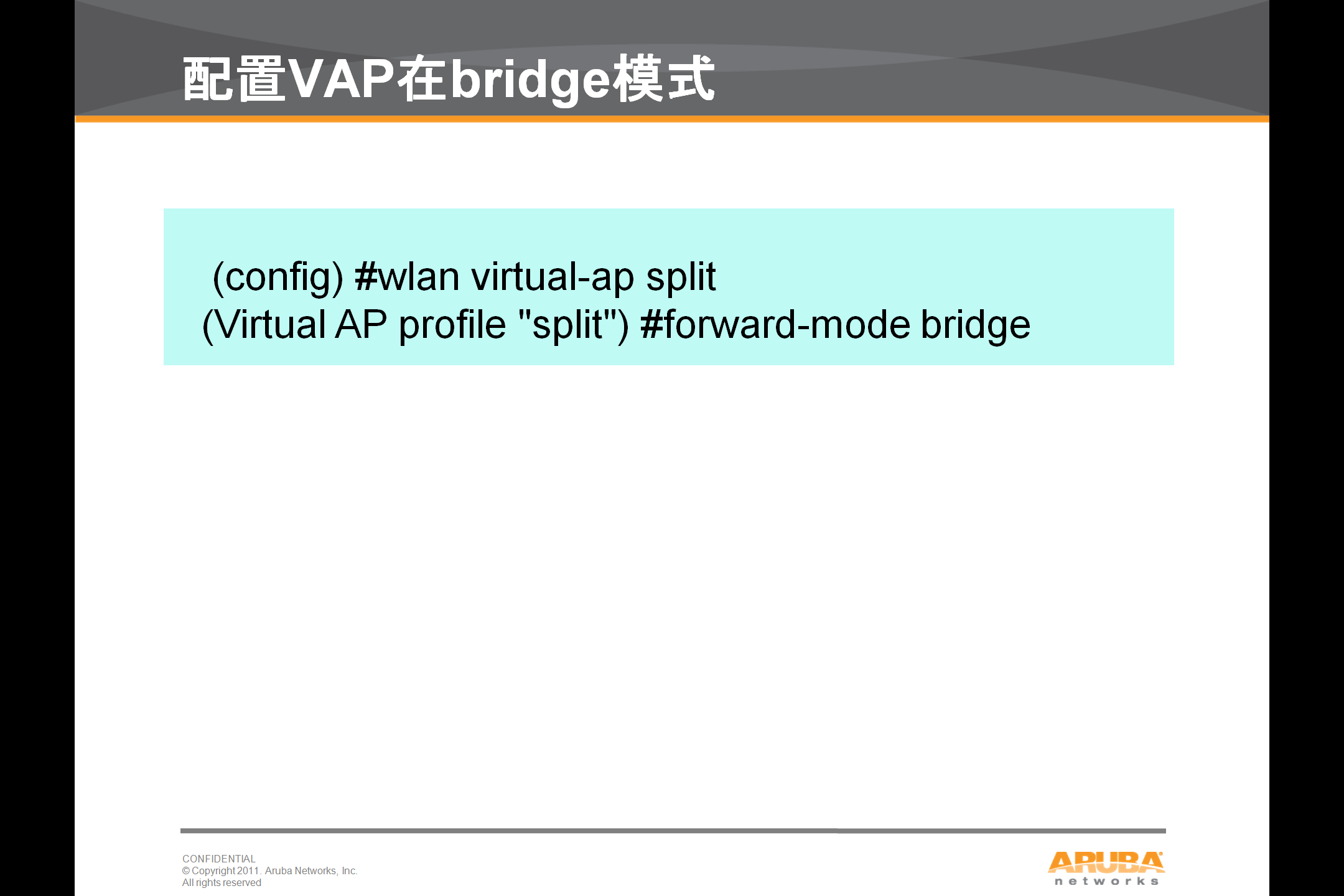 配置VAP在bridge模式

(config) #wlan virtual-ap split
(Virtual AP profile "split") #forward-mode bridge

CONFIDENTIAL
© Copyright 2011. Aruba Networks, Inc.
All rights reserved

ARUBA
networks